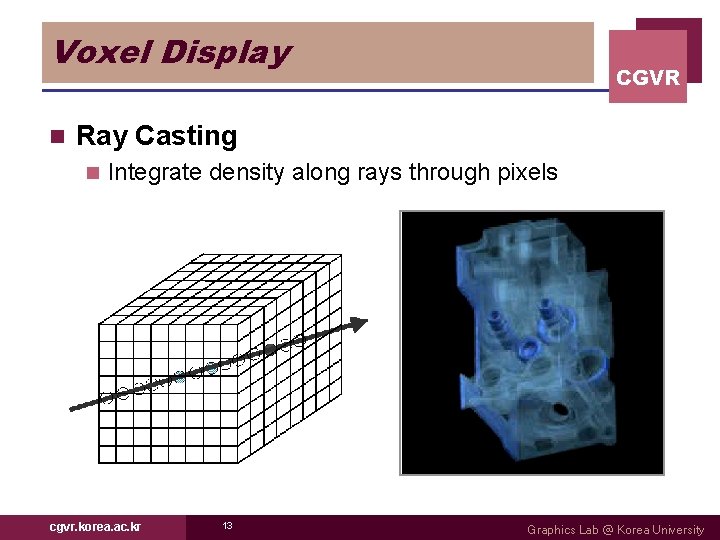 Voxel Display

CGVR

Ray Casting

Integrate density along rays through pixels

cgvr.korea.ac.kr

13

Graphics Lab @ Korea University